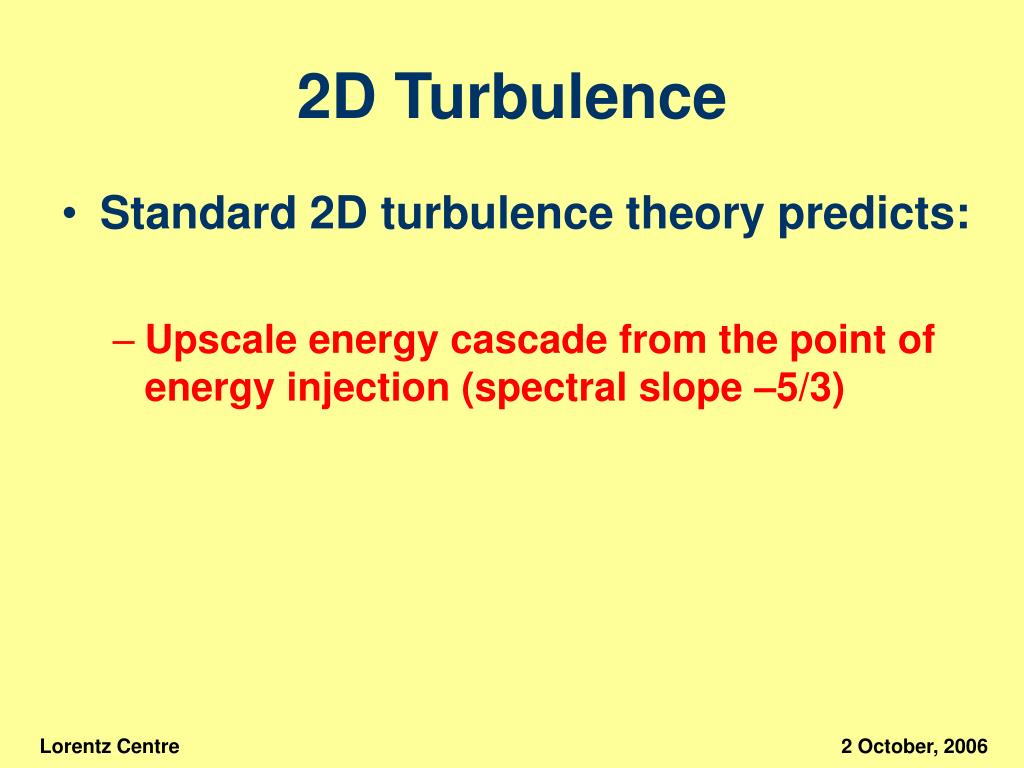 2D Turbulence

• Standard 2D turbulence theory predicts:

– Upscale energy cascade from the point of energy injection (spectral slope –5/3)

Lorentz Centre

2 October, 2006